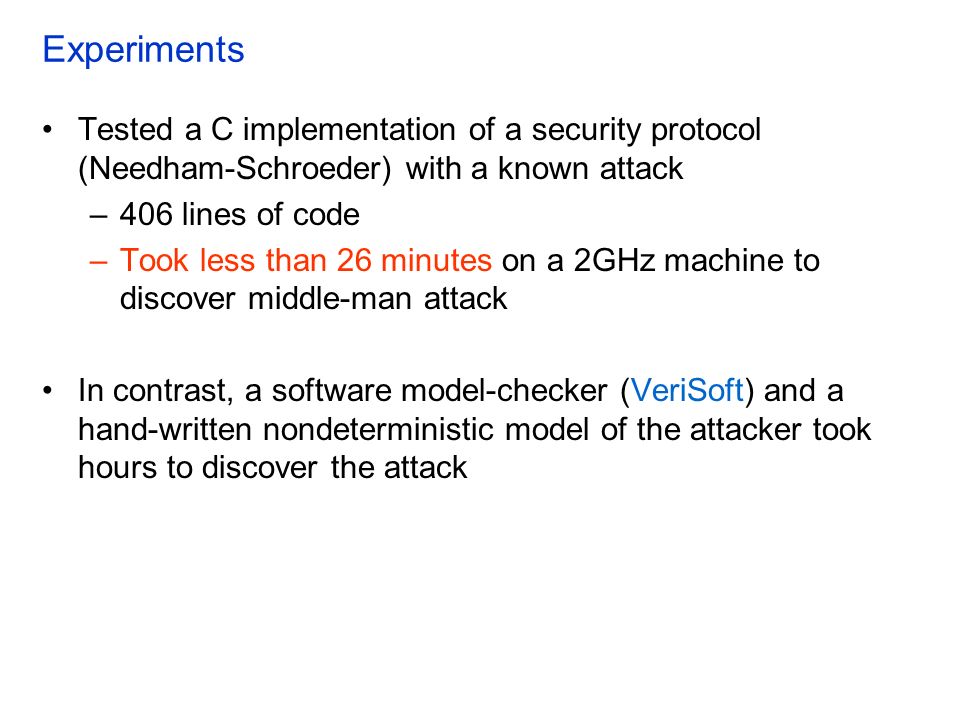 Experiments

• Tested a C implementation of a security protocol (Needham-Schroeder) with a known attack
– 406 lines of code
– Took less than 26 minutes on a 2GHz machine to discover middle-man attack

• In contrast, a software model-checker (VeriSoft) and a hand-written nondeterministic model of the attacker took hours to discover the attack